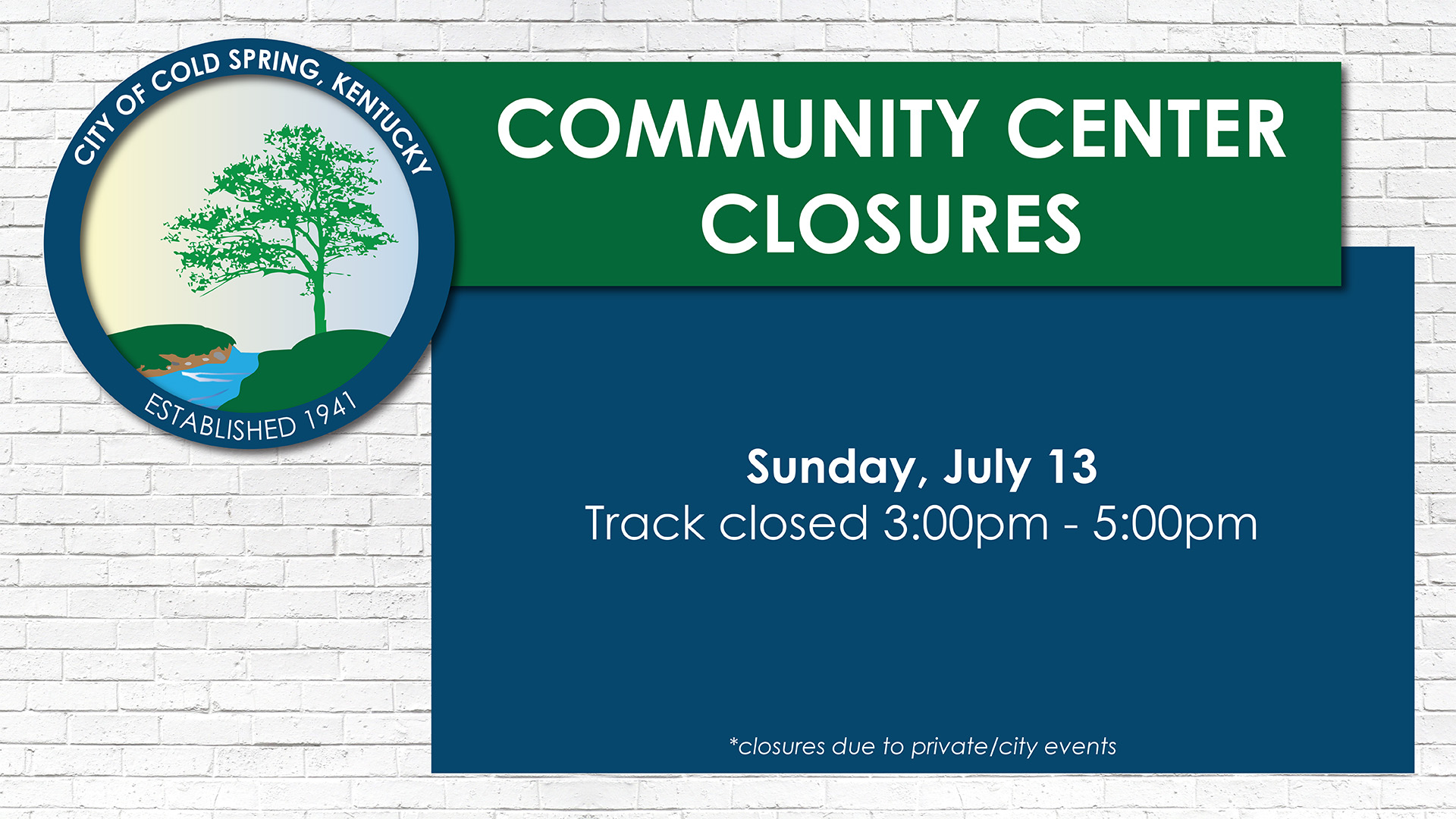 CITY OF COLD SPRING, KENTUCKY
ESTABLISHED 1941

COMMUNITY CENTER CLOSURES

Sunday, July 13
Track closed 3:00pm - 5:00pm

*closures due to private/city events